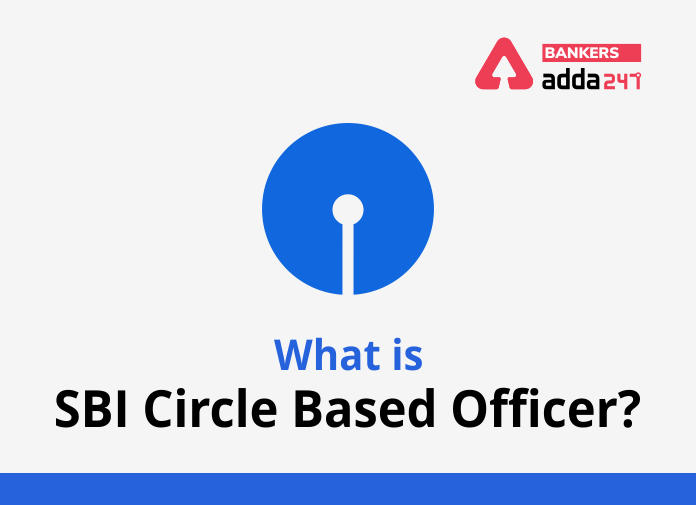 BANKERS
adda247

What is
SBI Circle Based Officer?